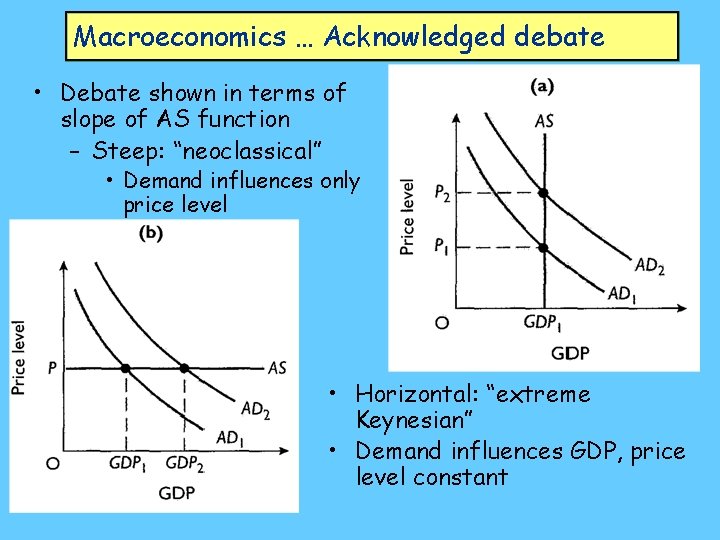 Macroeconomics … Acknowledged debate

• Debate shown in terms of slope of AS function
– Steep: “neoclassical”
• Demand influences only price level

(a)
AS
Price level
$P_2$
$P_1$
$AD_2$
$AD_1$
O
$GDP_1$
GDP

(b)
Price level
P
AS
$AD_2$
$AD_1$
O
$GDP_1$
$GDP_2$
GDP

• Horizontal: “extreme Keynesian”
• Demand influences GDP, price level constant